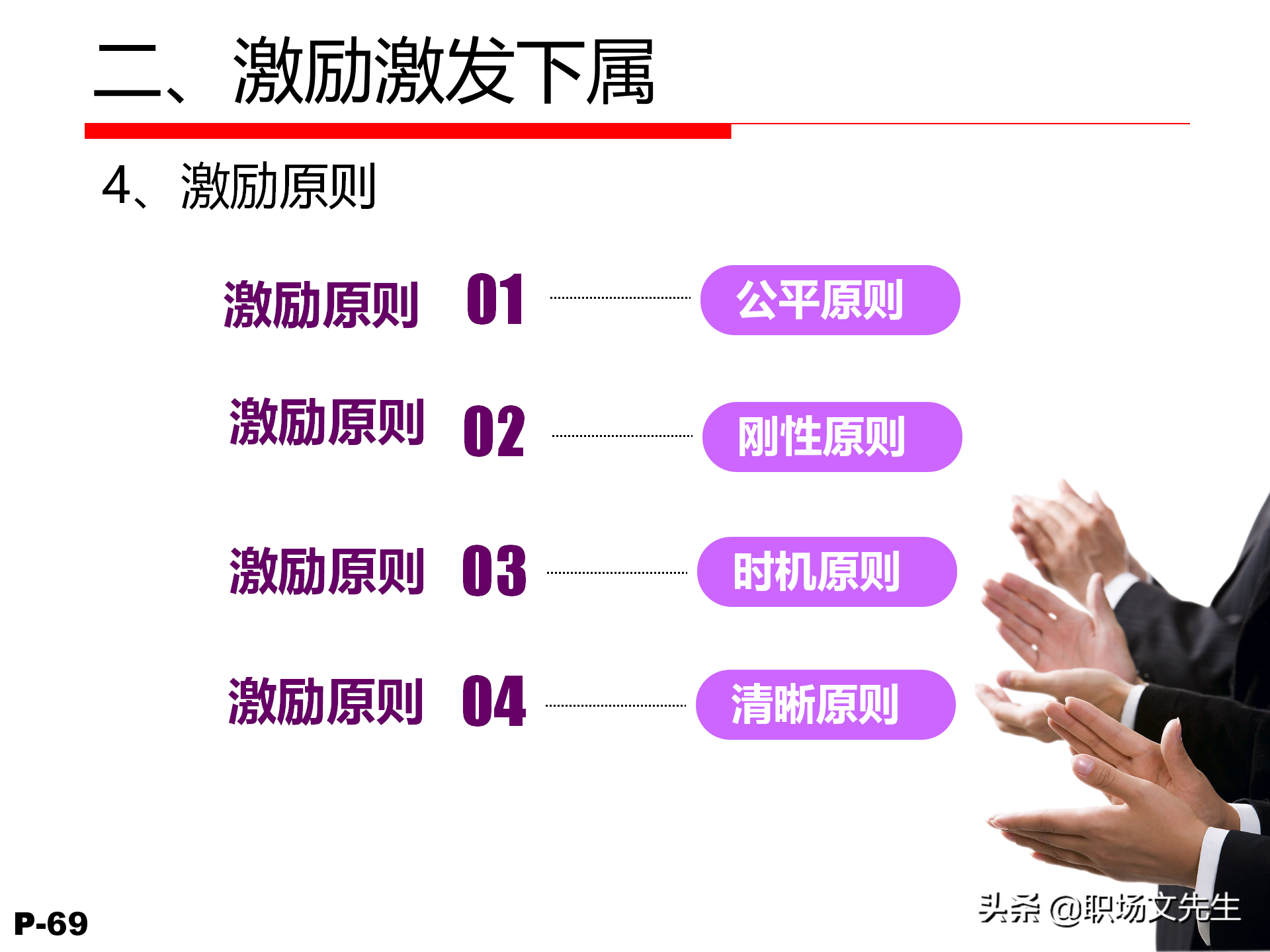 二、激励激发下属

4、激励原则

激励原则 01 公平原则

激励原则 02 刚性原则

激励原则 03 时机原则

激励原则 04 清晰原则

P-69

头条 @职场文先生